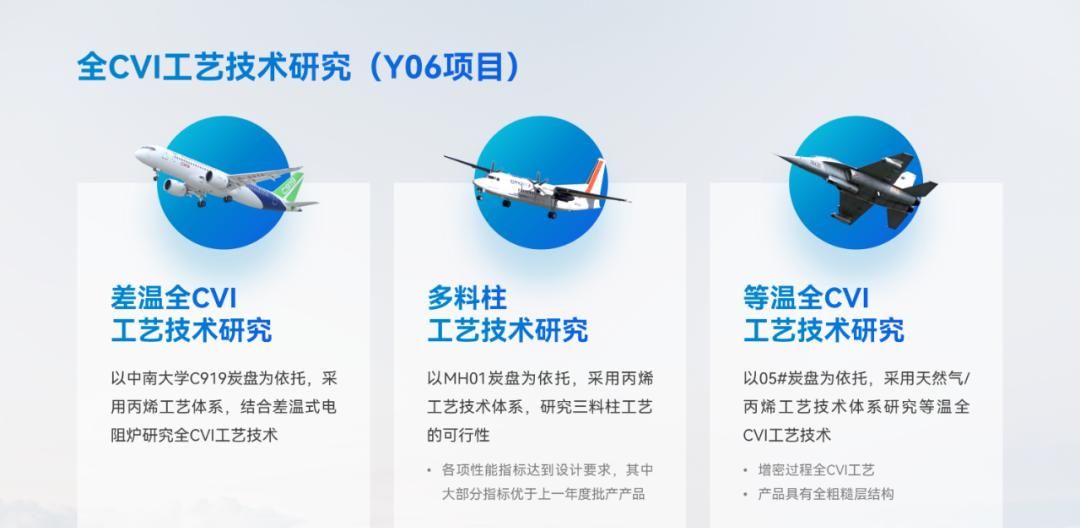 全CVI工艺技术研究（Y06项目）

差温全CVI
工艺技术研究

以中南大学C919炭盘为依托，采用丙烯工艺体系，结合差温式电阻炉研究全CVI工艺技术

多料柱
工艺技术研究

以MH01炭盘为依托，采用丙烯工艺技术体系，研究三料柱工艺的可行性

• 各项性能指标达到设计要求，其中大部分指标优于上一年度批产产品

等温全CVI
工艺技术研究

以05#炭盘为依托，采用天然气/丙烯工艺技术体系研究等温全CVI工艺技术

• 增密过程全CVI工艺
• 产品具有全粗糙层结构